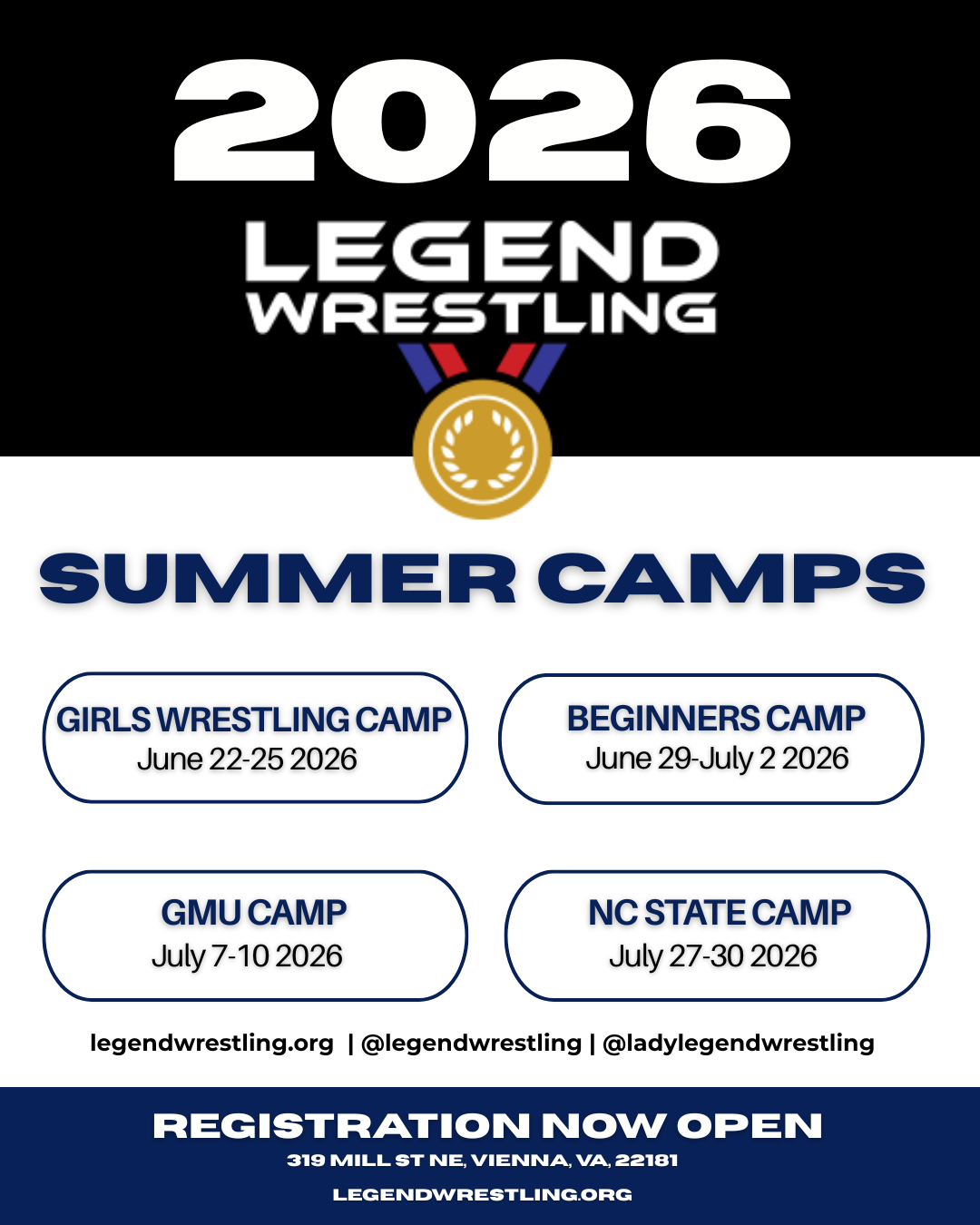 2026

LEGEND WRESTLING

SUMMER CAMPS

GIRLS WRESTLING CAMP
June 22-25 2026

BEGINNERS CAMP
June 29-July 2 2026

GMU CAMP
July 7-10 2026

NC STATE CAMP
July 27-30 2026

legendwrestling.org | @legendwrestling | @ladylegendwrestling

REGISTRATION NOW OPEN
319 MILL ST NE, VIENNA, VA, 22181
LEGENDWRESTLING.ORG